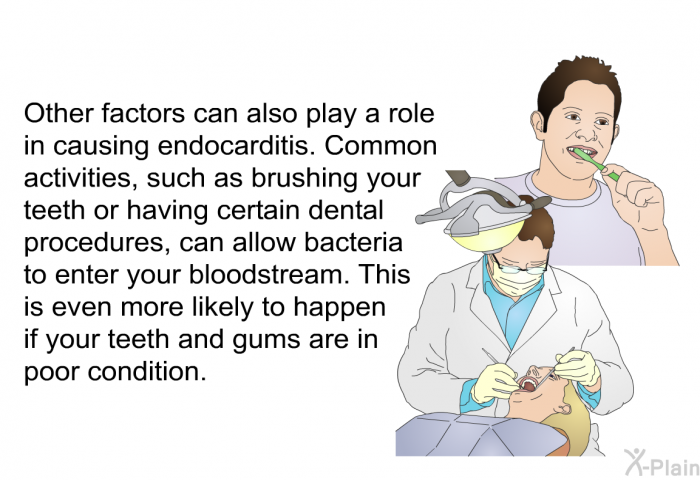 Other factors can also play a role in causing endocarditis. Common activities, such as brushing your teeth or having certain dental procedures, can allow bacteria to enter your bloodstream. This is even more likely to happen if your teeth and gums are in poor condition.

X-Plain